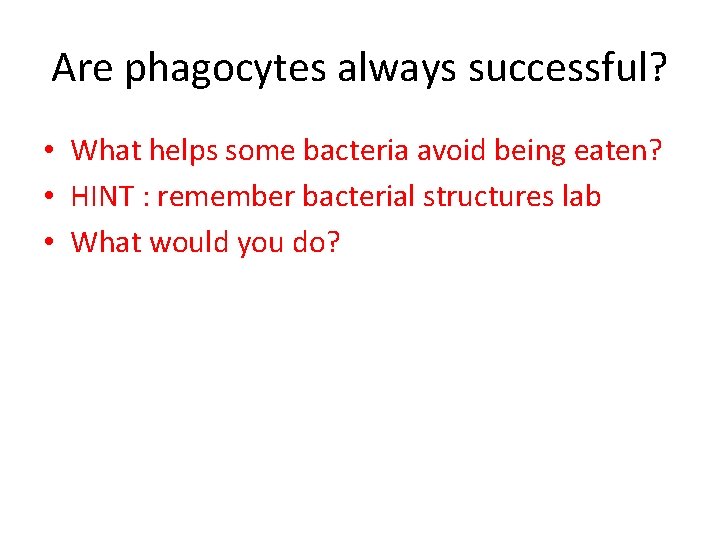 Are phagocytes always successful?

• What helps some bacteria avoid being eaten?
• HINT : remember bacterial structures lab
• What would you do?